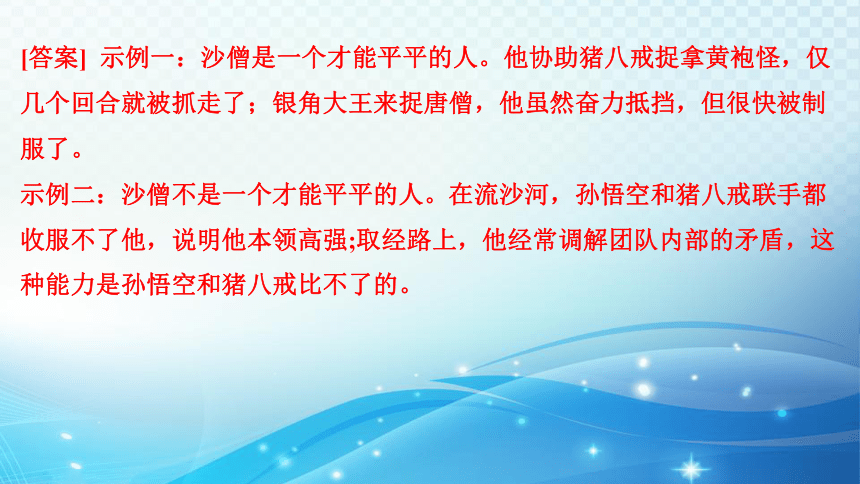 [答案] 示例一：沙僧是一个才能平平的人。他协助猪八戒捉拿黄袍怪，仅几个回合就被抓走了；银角大王来捉唐僧，他虽然奋力抵挡，但很快被制服了。

示例二：沙僧不是一个才能平平的人。在流沙河，孙悟空和猪八戒联手都收服不了他，说明他本领高强;取经路上，他经常调解团队内部的矛盾，这种能力是孙悟空和猪八戒比不了的。